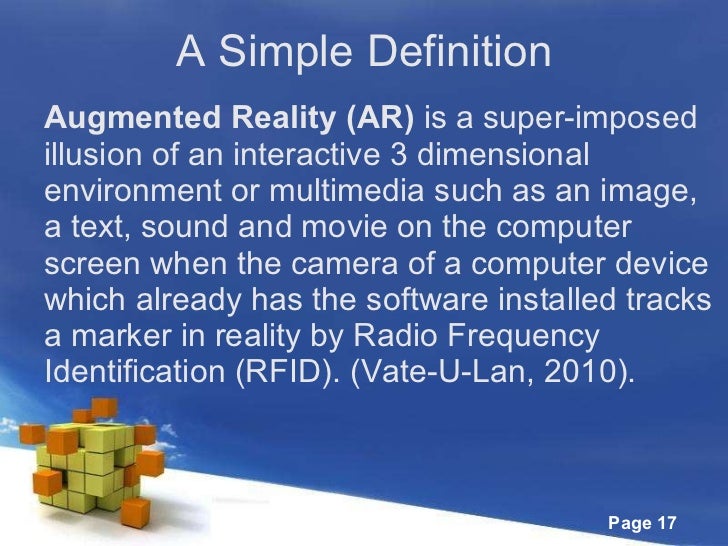 A Simple Definition

Augmented Reality (AR) is a super-imposed illusion of an interactive 3 dimensional environment or multimedia such as an image, a text, sound and movie on the computer screen when the camera of a computer device which already has the software installed tracks a marker in reality by Radio Frequency Identification (RFID). (Vate-U-Lan, 2010).

Page 17